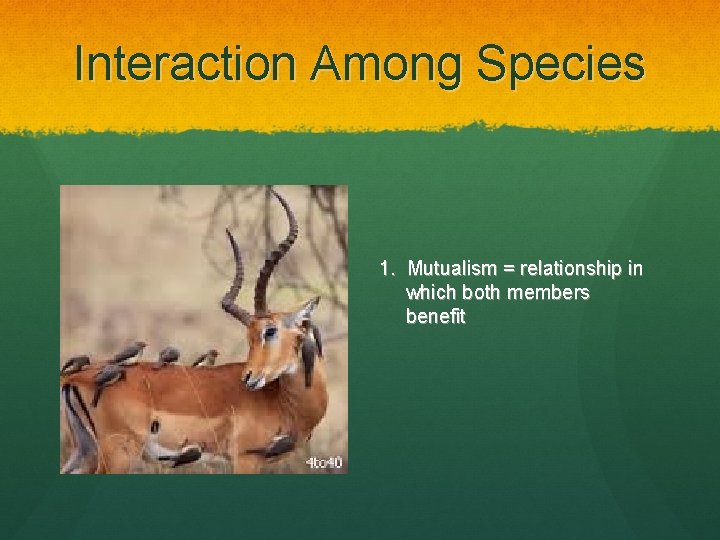 Interaction Among Species

4to40

1. Mutualism = relationship in which both members benefit